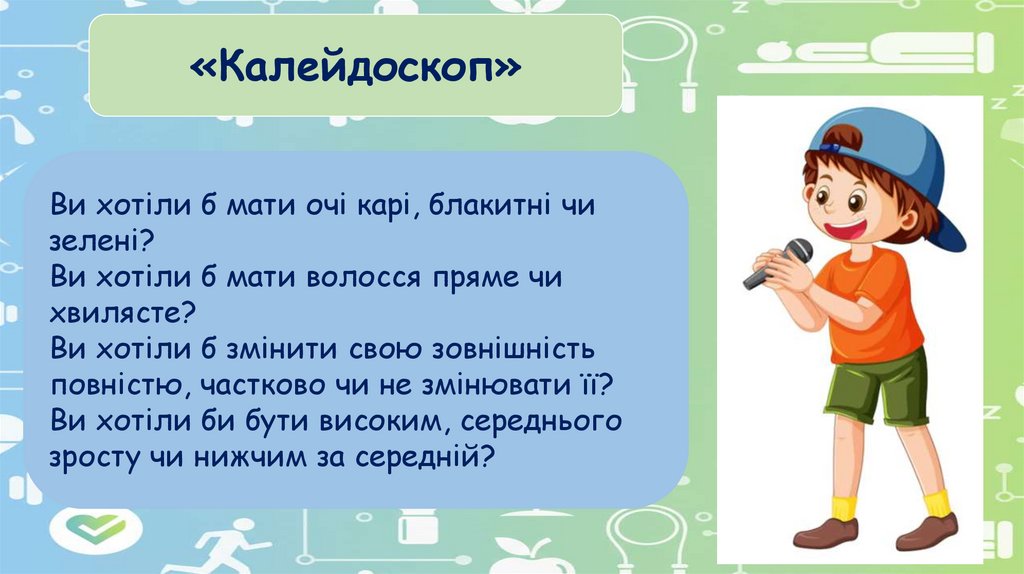 «Калейдоскоп»

Ви хотіли б мати очі карі, блакитні чи зелені?
Ви хотіли б мати волосся пряме чи хвилясте?
Ви хотіли б змінити свою зовнішність повністю, частково чи не змінювати її?
Ви хотіли би бути високим, середнього зросту чи нижчим за середній?